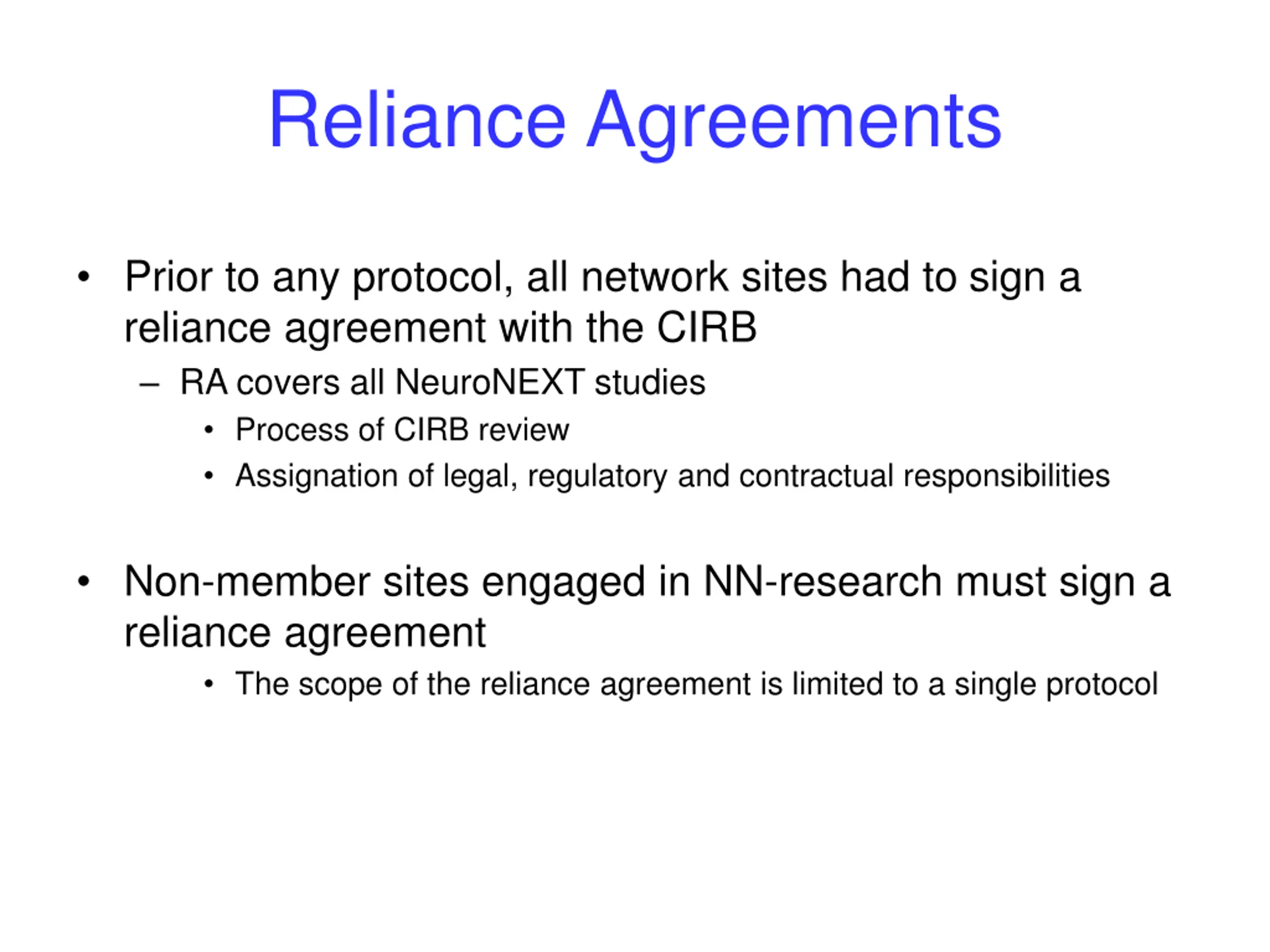 Reliance Agreements

• Prior to any protocol, all network sites had to sign a reliance agreement with the CIRB
– RA covers all NeuroNEXT studies
• Process of CIRB review
• Assignation of legal, regulatory and contractual responsibilities

• Non-member sites engaged in NN-research must sign a reliance agreement
• The scope of the reliance agreement is limited to a single protocol